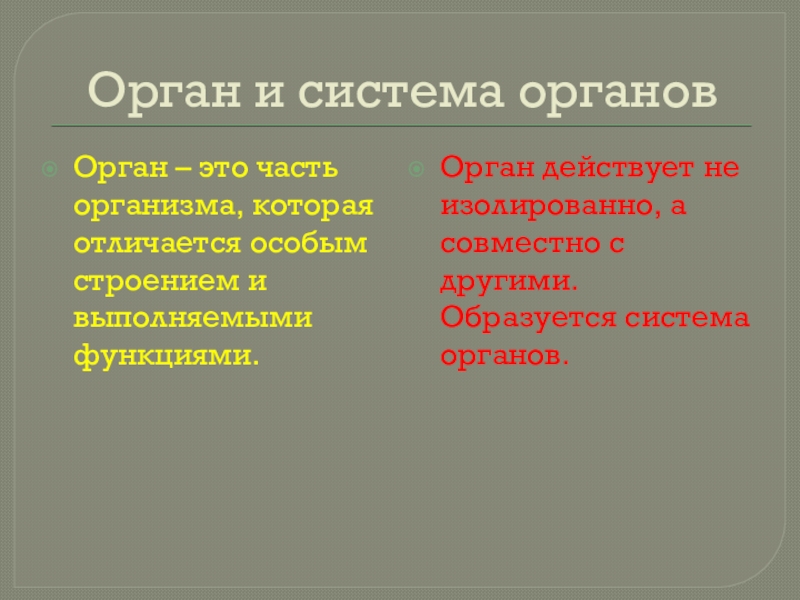 Орган и система органов

Орган – это часть организма, которая отличается особым строением и выполняемыми функциями.

Орган действует не изолированно, а совместно с другими. Образуется система органов.